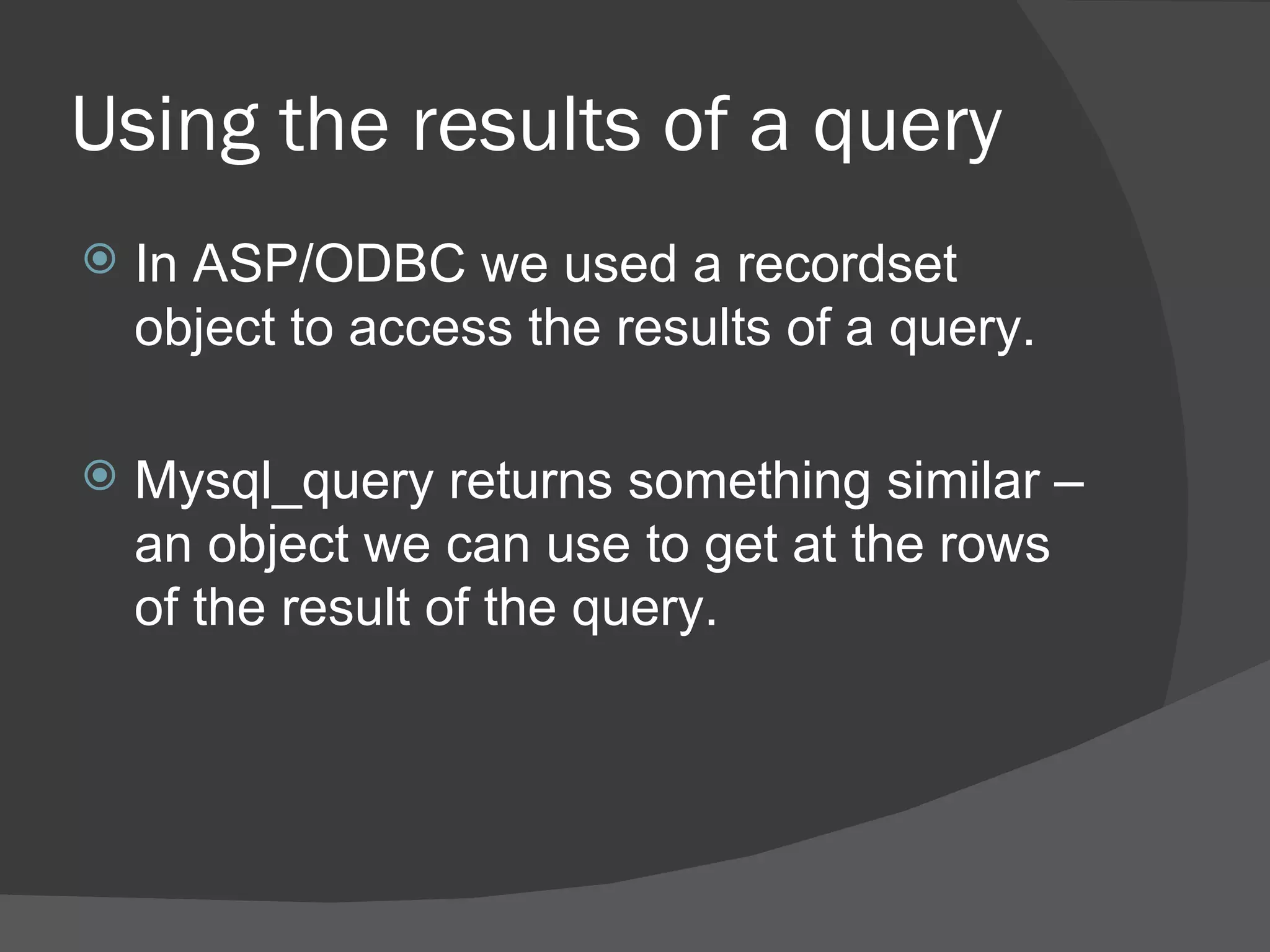 Using the results of a query

In ASP/ODBC we used a recordset object to access the results of a query.

Mysql_query returns something similar – an object we can use to get at the rows of the result of the query.